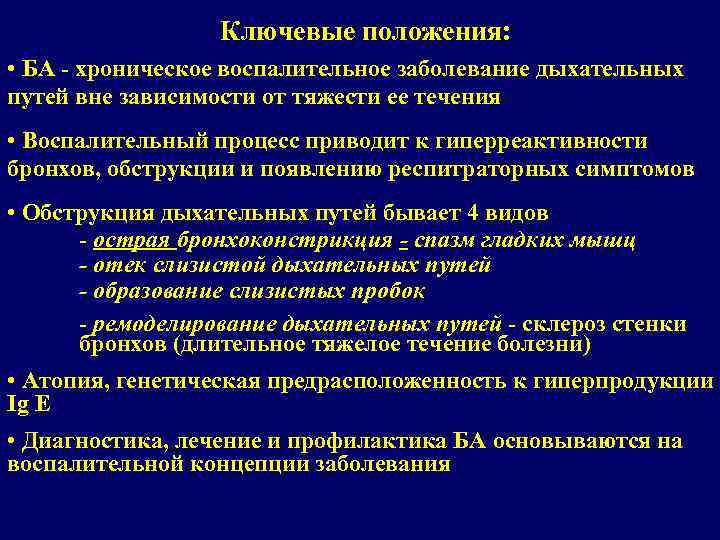 Ключевые положения:

• БА - хроническое воспалительное заболевание дыхательных путей вне зависимости от тяжести ее течения

• Воспалительный процесс приводит к гиперреактивности бронхов, обструкции и появлению респитраторных симптомов

• Обструкция дыхательных путей бывает 4 видов
- острая бронхоконстрикция - спазм гладких мышц
- отек слизистой дыхательных путей
- образование слизистых пробок
- ремоделирование дыхательных путей - склероз стенки бронхов (длительное тяжелое течение болезни)

• Атопия, генетическая предрасположенность к гиперпродукции Ig E

• Диагностика, лечение и профилактика БА основываются на воспалительной концепции заболевания